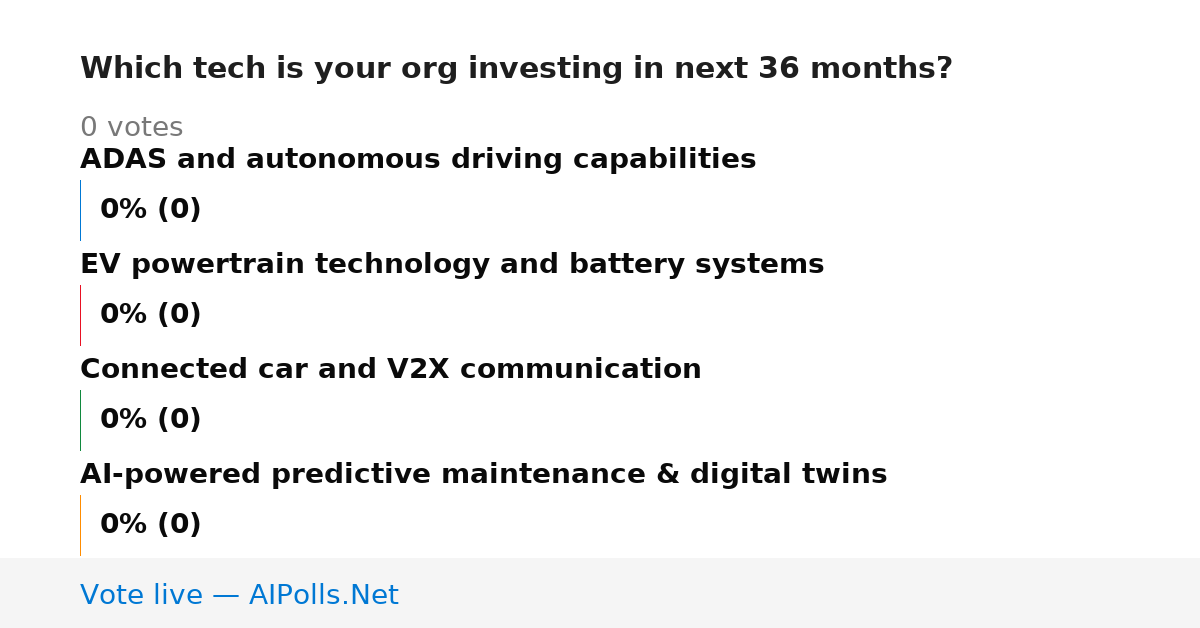 Which tech is your org investing in next 36 months?

0 votes

ADAS and autonomous driving capabilities

0% (0)

EV powertrain technology and battery systems

0% (0)

Connected car and V2X communication

0% (0)

AI-powered predictive maintenance & digital twins

0% (0)

Vote live — AIPolls.Net